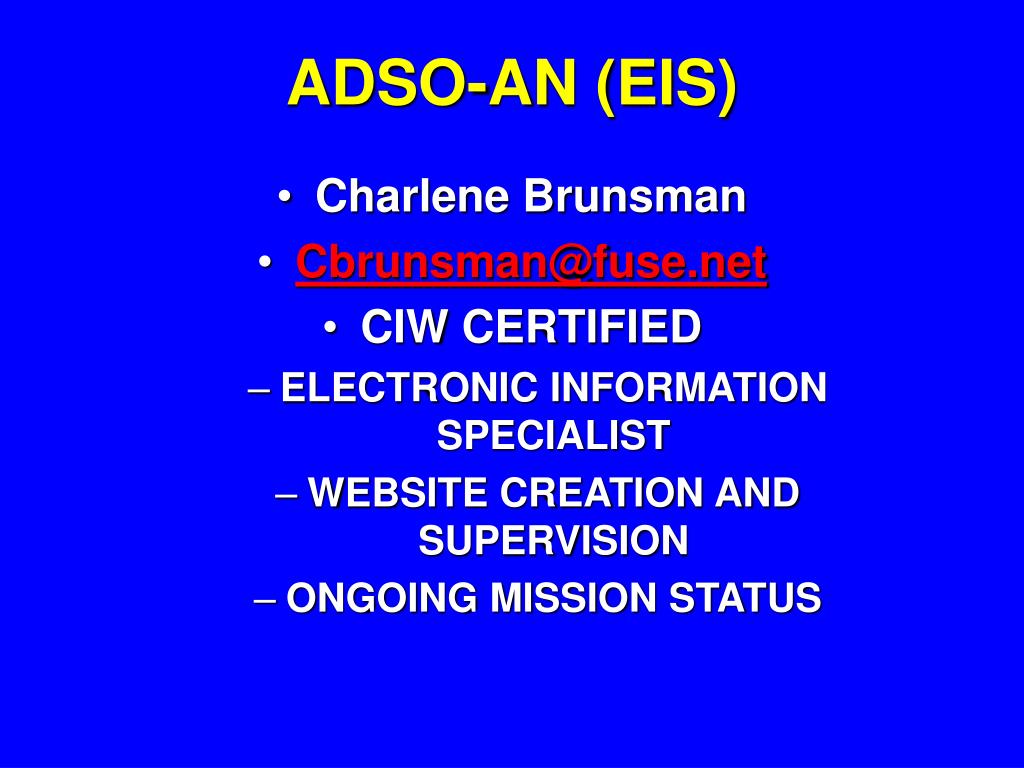 ADSO-AN (EIS)

• Charlene Brunsman
• Cbrunsman@fuse.net
• CIW CERTIFIED
– ELECTRONIC INFORMATION SPECIALIST
– WEBSITE CREATION AND SUPERVISION
– ONGOING MISSION STATUS